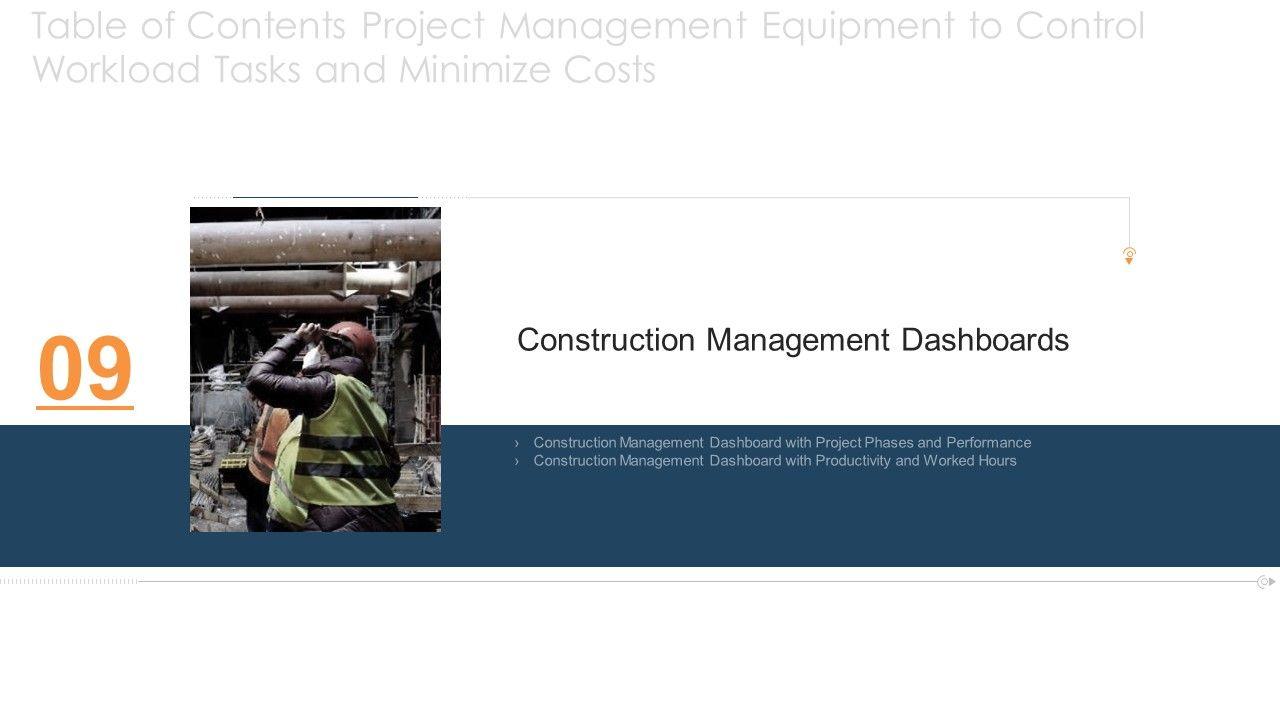 Table of Contents Project Management Equipment to Control Workload Tasks and Minimize Costs

09

Construction Management Dashboards

› Construction Management Dashboard with Project Phases and Performance
› Construction Management Dashboard with Productivity and Worked Hours